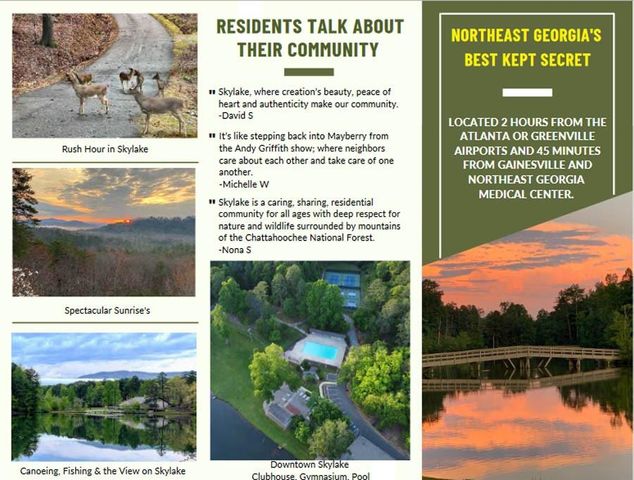 Rush Hour in Skylake

Spectacular Sunrise's

Canoeing, Fishing & the View on Skylake

RESIDENTS TALK ABOUT THEIR COMMUNITY

" Skylake, where creation's beauty, peace of heart and authenticity make our community. -David S

" It's like stepping back into Mayberry from the Andy Griffith show; where neighbors care about each other and take care of one another. -Michelle W

" Skylake is a caring, sharing, residential community for all ages with deep respect for nature and wildlife surrounded by mountains of the Chattahoochee National Forest. -Nona S

Downtown Skylake
Clubhouse, Gymnasium, Pool

NORTHEAST GEORGIA'S BEST KEPT SECRET

LOCATED 2 HOURS FROM THE ATLANTA OR GREENVILLE AIRPORTS AND 45 MINUTES FROM GAINESVILLE AND NORTHEAST GEORGIA MEDICAL CENTER.